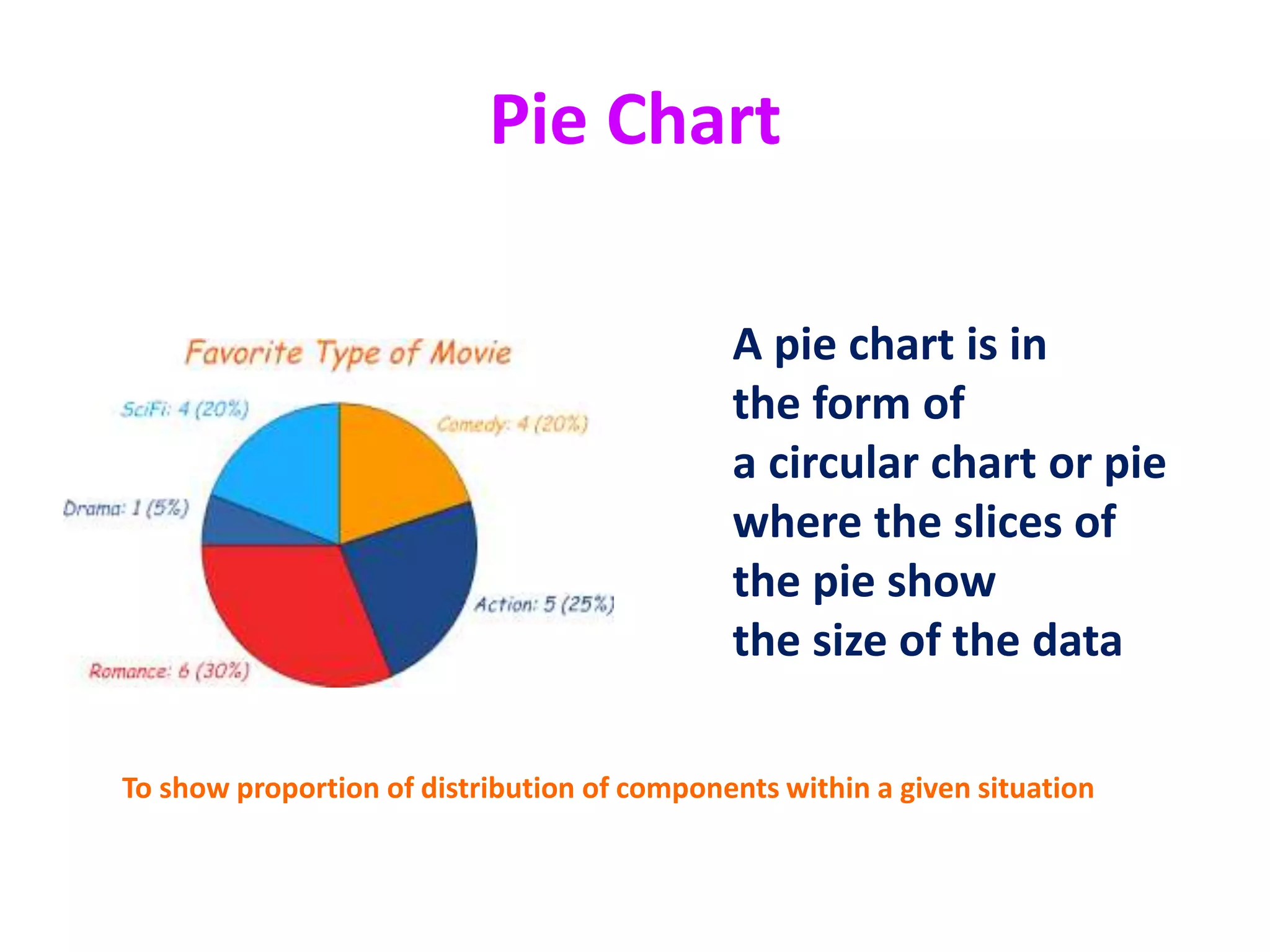 Pie Chart

Favorite Type of Movie

SciFi: 4 (20%)

Comedy: 4 (20%)

Drama: 1 (5%)

Action: 5 (25%)

Romance: 6 (30%)

A pie chart is in the form of a circular chart or pie where the slices of the pie show the size of the data

To show proportion of distribution of components within a given situation